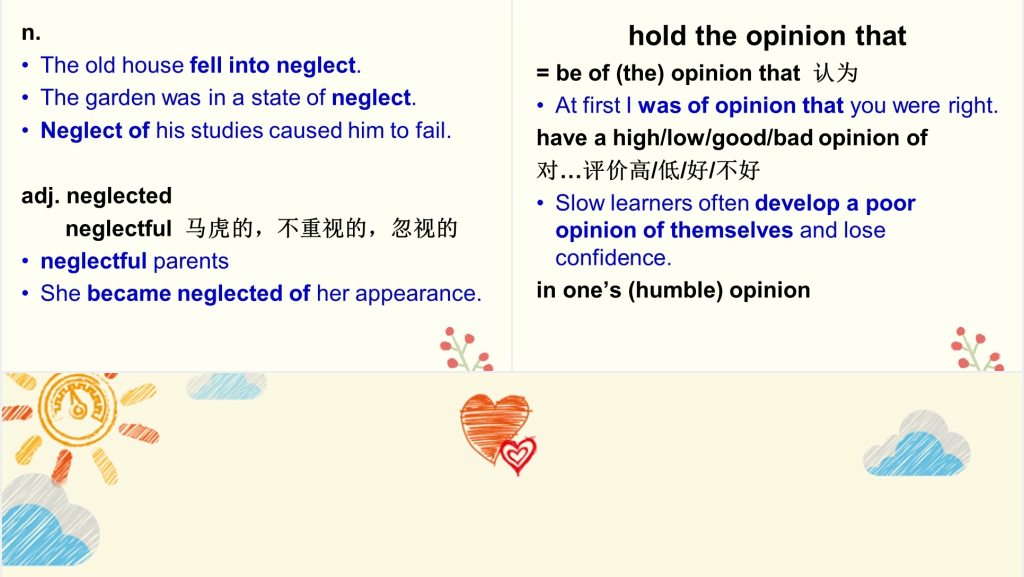 n.
• The old house fell into neglect.
• The garden was in a state of neglect.
• Neglect of his studies caused him to fail.

adj. neglected
neglectful 马虎的，不重视的，忽视的
• neglectful parents
• She became neglected of her appearance.

hold the opinion that
= be of (the) opinion that 认为
• At first I was of opinion that you were right.
have a high/low/good/bad opinion of
对…评价高/低/好/不好
• Slow learners often develop a poor opinion of themselves and lose confidence.
in one's (humble) opinion